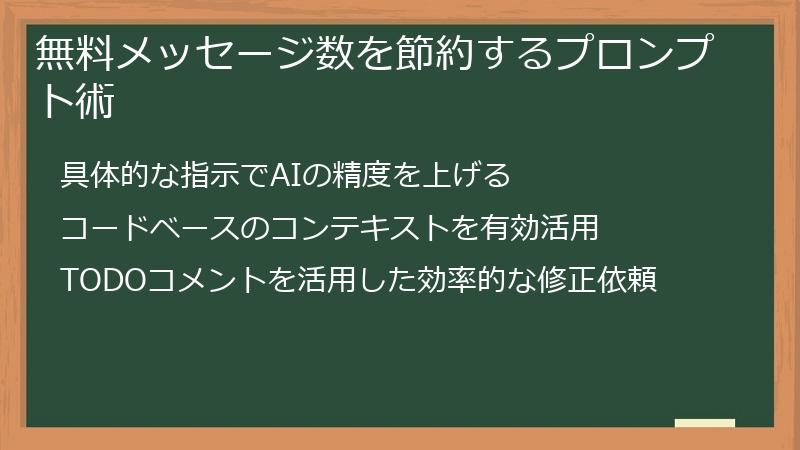 無料メッセージ数を節約するプロンプト術

具体的な指示でAIの精度を上げる

コードベースのコンテキストを有効活用

TODOコメントを活用した効率的な修正依頼